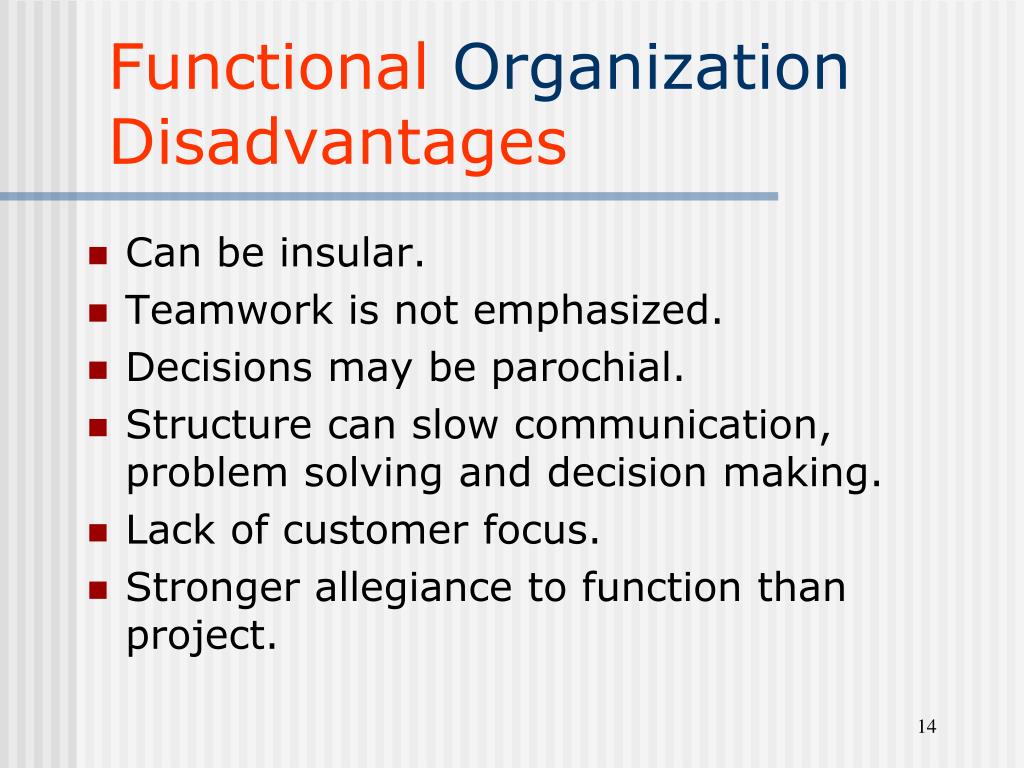 Functional Organization Disadvantages

- Can be insular.
- Teamwork is not emphasized.
- Decisions may be parochial.
- Structure can slow communication, problem solving and decision making.
- Lack of customer focus.
- Stronger allegiance to function than project.

14